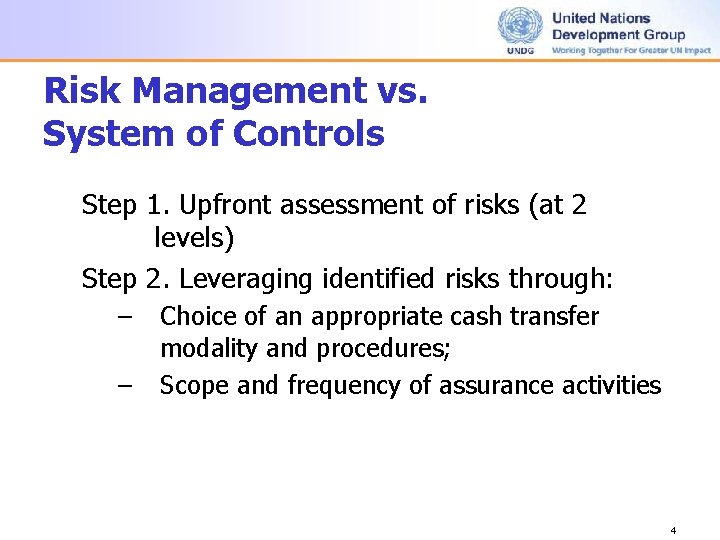 UNDG
United Nations
Development Group
Working Together For Greater UN Impact

Risk Management vs.
System of Controls

Step 1. Upfront assessment of risks (at 2 levels)

Step 2. Leveraging identified risks through:
– Choice of an appropriate cash transfer modality and procedures;
– Scope and frequency of assurance activities

4